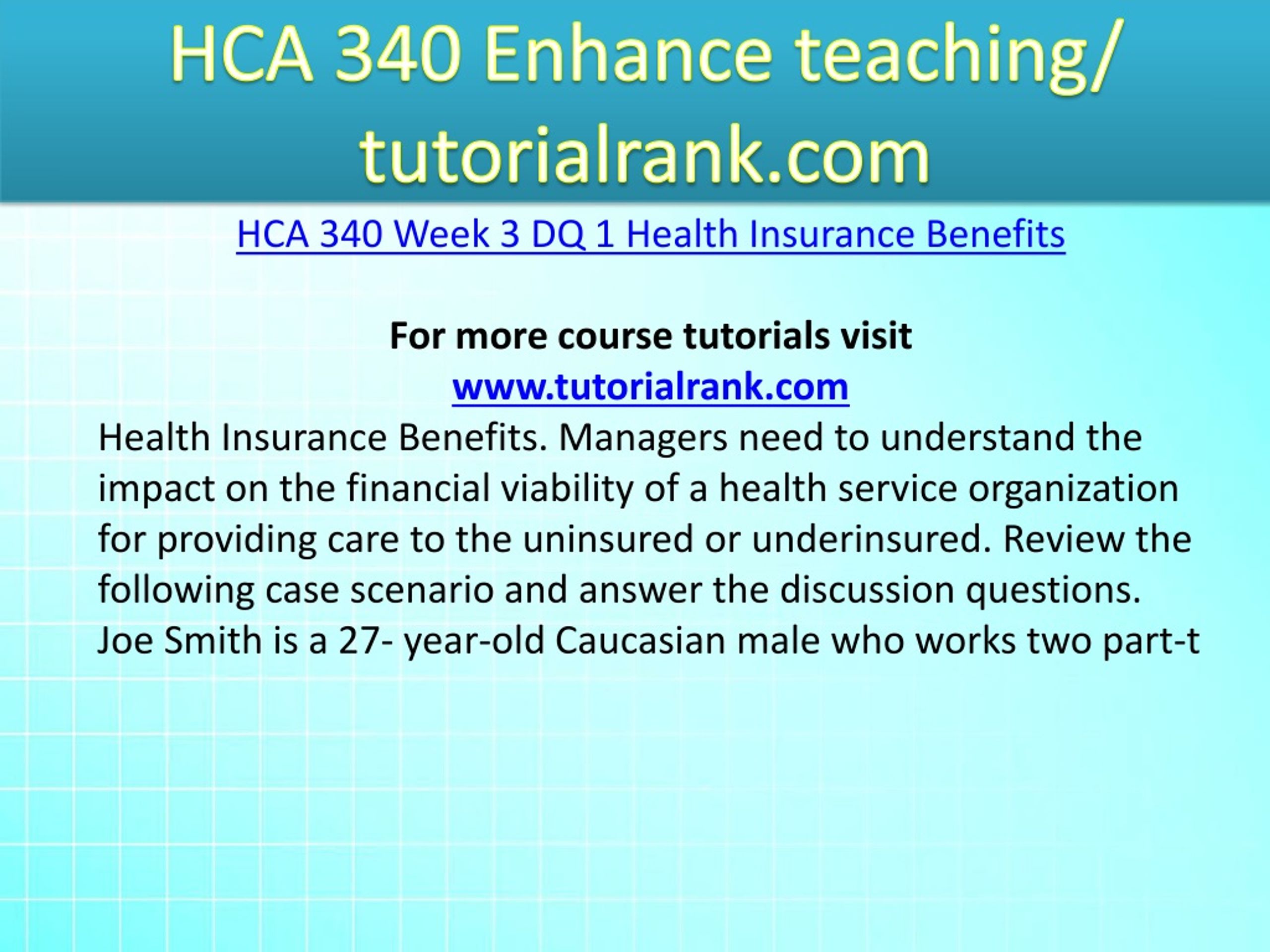 HCA 340 Enhance teaching/ tutorialrank.com

HCA 340 Week 3 DQ 1 Health Insurance Benefits

For more course tutorials visit
www.tutorialrank.com

Health Insurance Benefits. Managers need to understand the impact on the financial viability of a health service organization for providing care to the uninsured or underinsured. Review the following case scenario and answer the discussion questions. Joe Smith is a 27- year-old Caucasian male who works two part-t